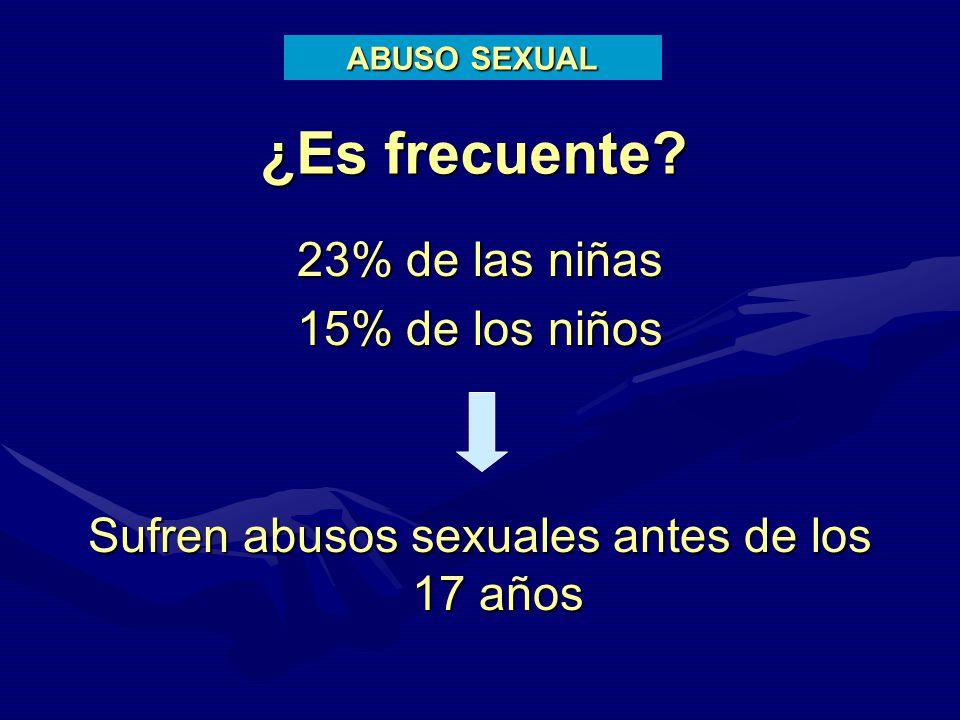 ABUSO SEXUAL

¿Es frecuente?

23% de las niñas

15% de los niños

Sufren abusos sexuales antes de los 17 años